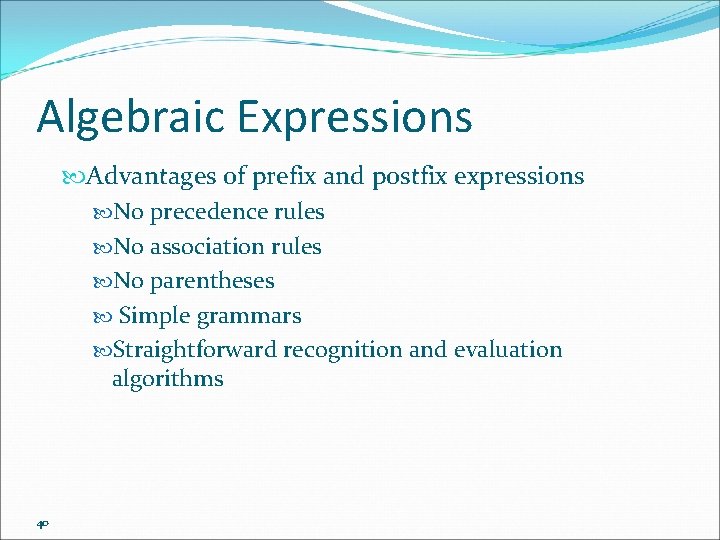 Algebraic Expressions

Advantages of prefix and postfix expressions

No precedence rules

No association rules

No parentheses

Simple grammars

Straightforward recognition and evaluation algorithms

40